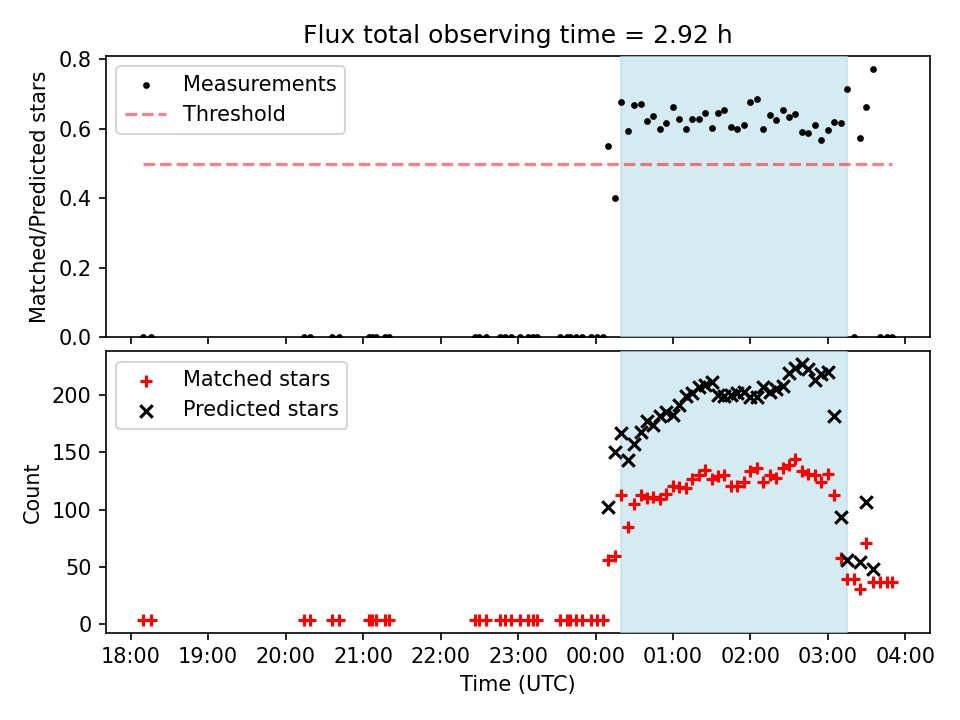 Flux total observing time = 2.92 h

Measurements
Threshold

Matched/Predicted stars

0.8
0.6
0.4
0.2
0.0

Matched stars
Predicted stars

Count

200
150
100
50
0

18:00 19:00 20:00 21:00 22:00 23:00 00:00 01:00 02:00 03:00 04:00

Time (UTC)